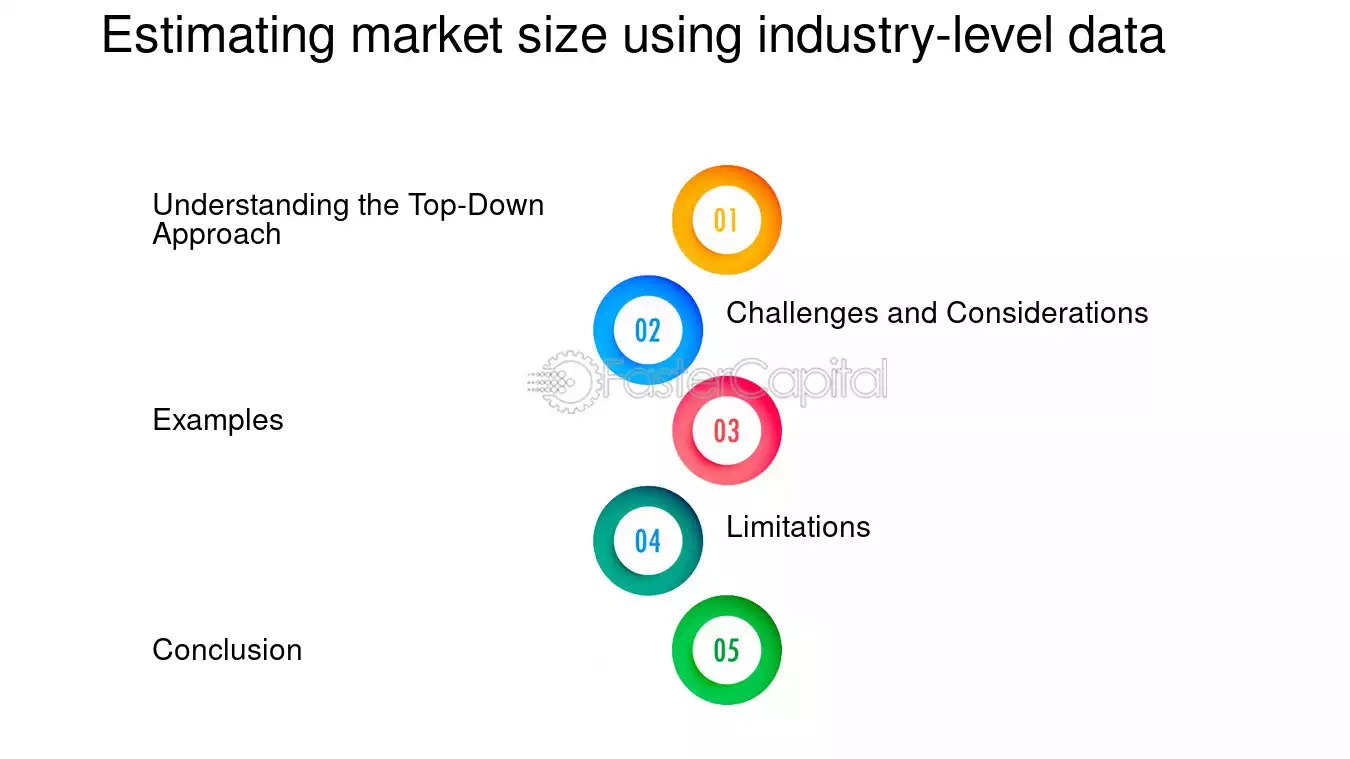 Estimating market size using industry-level data

Understanding the Top-Down Approach

01

02

Challenges and Considerations

Examples

03

04

Limitations

Conclusion

05

FasterCapital